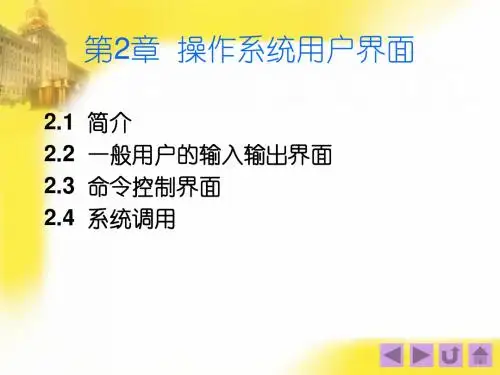 第2章 操作系统用户界面

2.1 简介
2.2 一般用户的输入输出界面
2.3 命令控制界面
2.4 系统调用